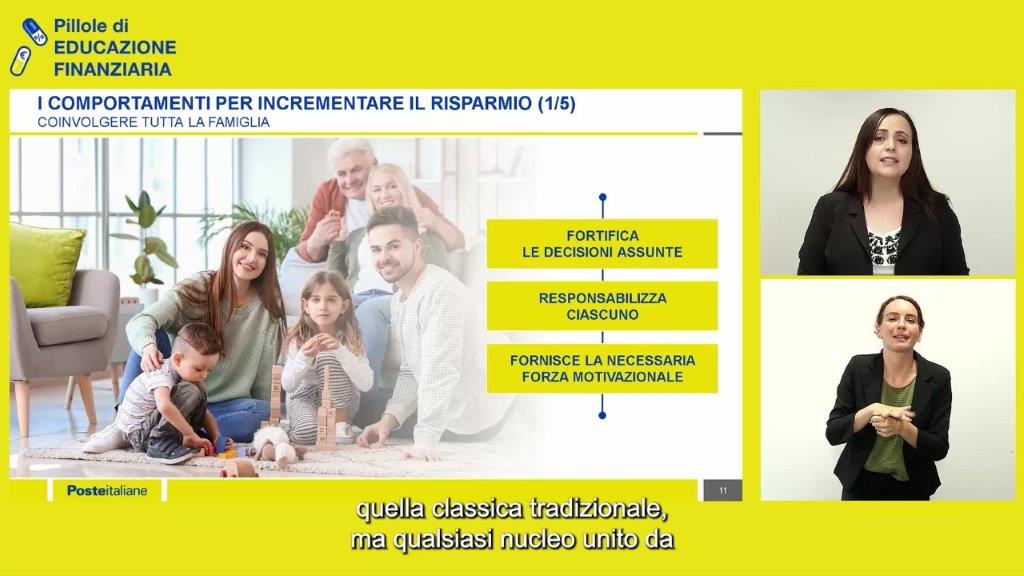 Pillole di
EDUCAZIONE
FINANZIARIA

I COMPORTAMENTI PER INCREMENTARE IL RISPARMIO (1/5)
COINVOLGERE TUTTA LA FAMIGLIA

FORTIFICA
LE DECISIONI ASSUNTE

RESPONSABILIZZA
CIASCUNO

FORNISCE LA NECESSARIA
FORZA MOTIVAZIONALE

Posteitaliane

11

quella classica tradizionale,
ma qualsiasi nucleo unito da